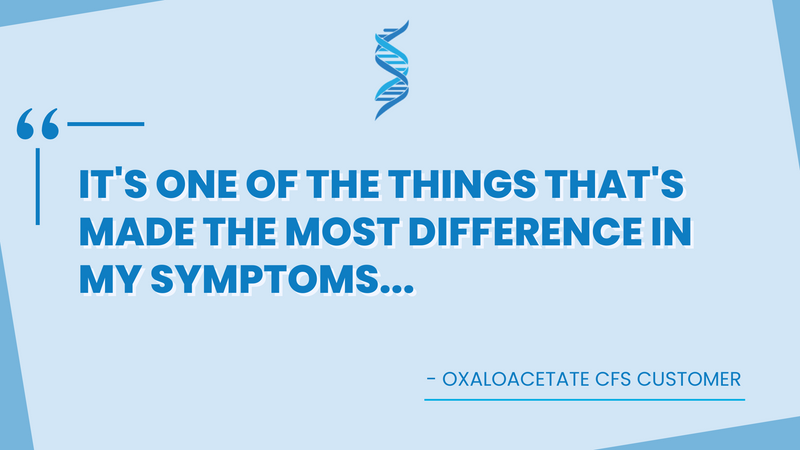 “

IT'S ONE OF THE THINGS THAT'S MADE THE MOST DIFFERENCE IN MY SYMPTOMS...

- OXALOACETATE CFS CUSTOMER